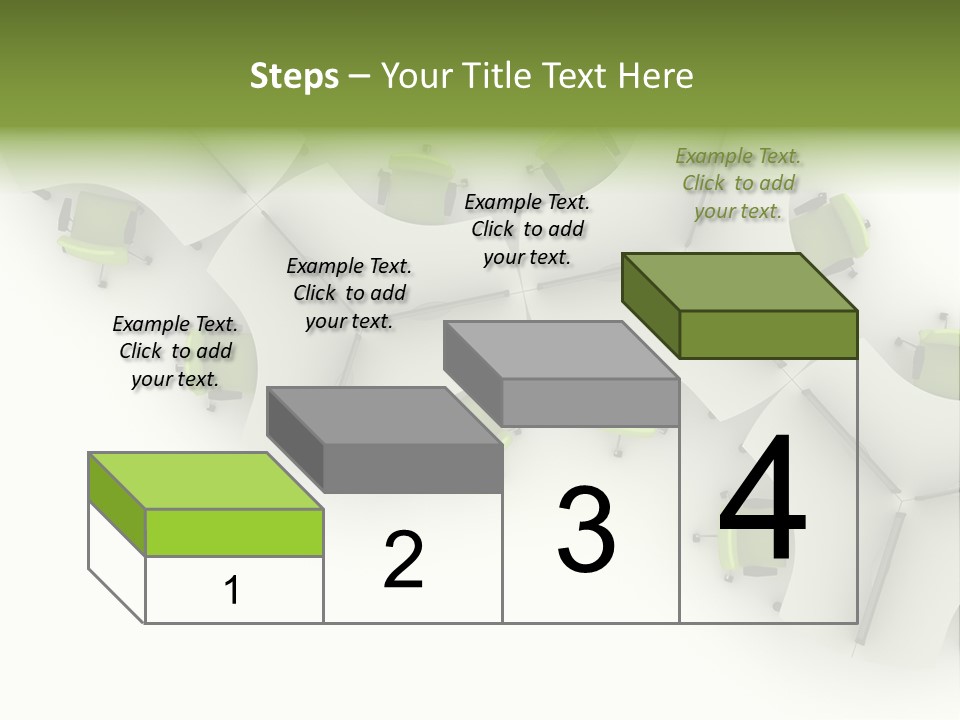 Steps – Your Title Text Here

Example Text. Click to add your text.

Example Text. Click to add your text.

Example Text. Click to add your text.

Example Text. Click to add your text.

1

2

3

4